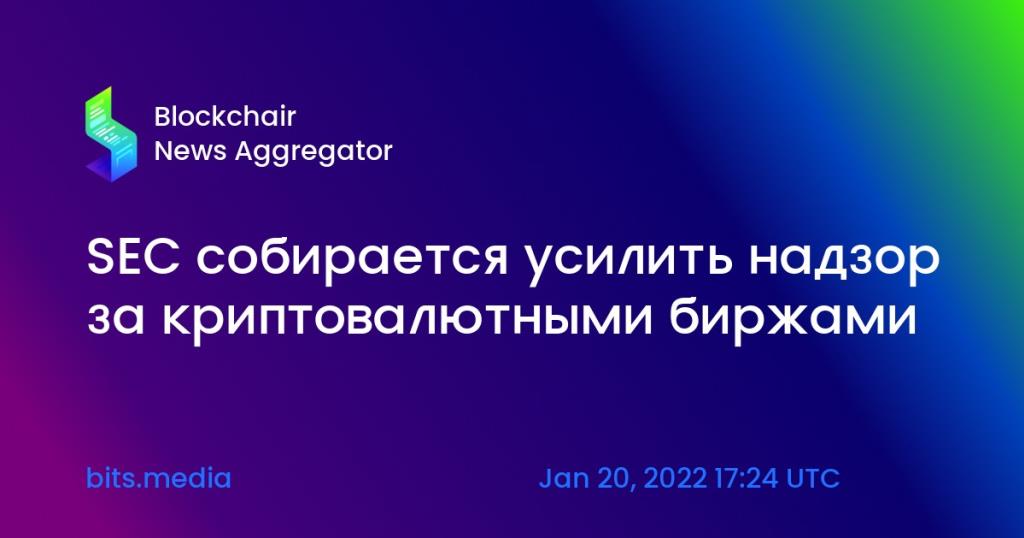 Blockchair
News Aggregator

SEC собирается усилить надзор за криптовалютными биржами

bits.media

Jan 20, 2022 17:24 UTC